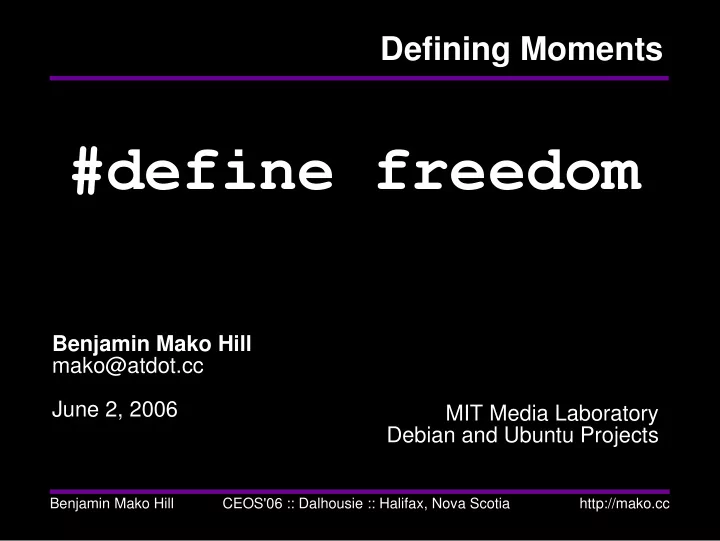 Defining Moments

#define freedom

Benjamin Mako Hill
mako@atdot.cc

June 2, 2006

MIT Media Laboratory
Debian and Ubuntu Projects

Benjamin Mako Hill CEOS'06 :: Dalhousie :: Halifax, Nova Scotia http://mako.cc